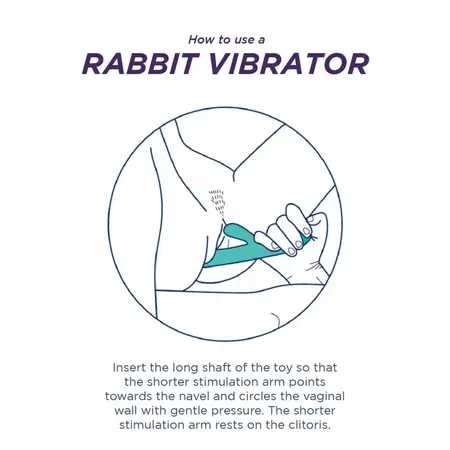 How to use a
RABBIT VIBRATOR

Insert the long shaft of the toy so that the shorter stimulation arm points towards the navel and circles the vaginal wall with gentle pressure. The shorter stimulation arm rests on the clitoris.